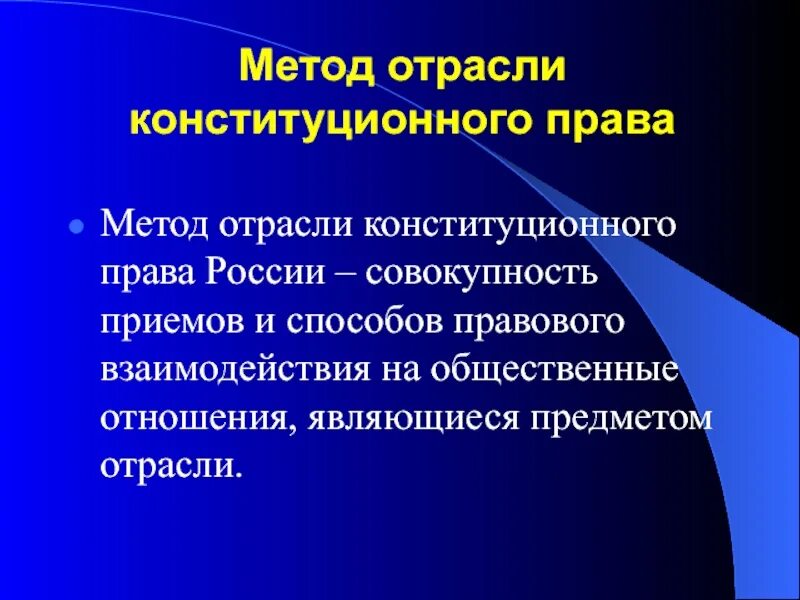 Метод отрасли конституционного права

Метод отрасли конституционного права России – совокупность приемов и способов правового взаимодействия на общественные отношения, являющиеся предметом отрасли.